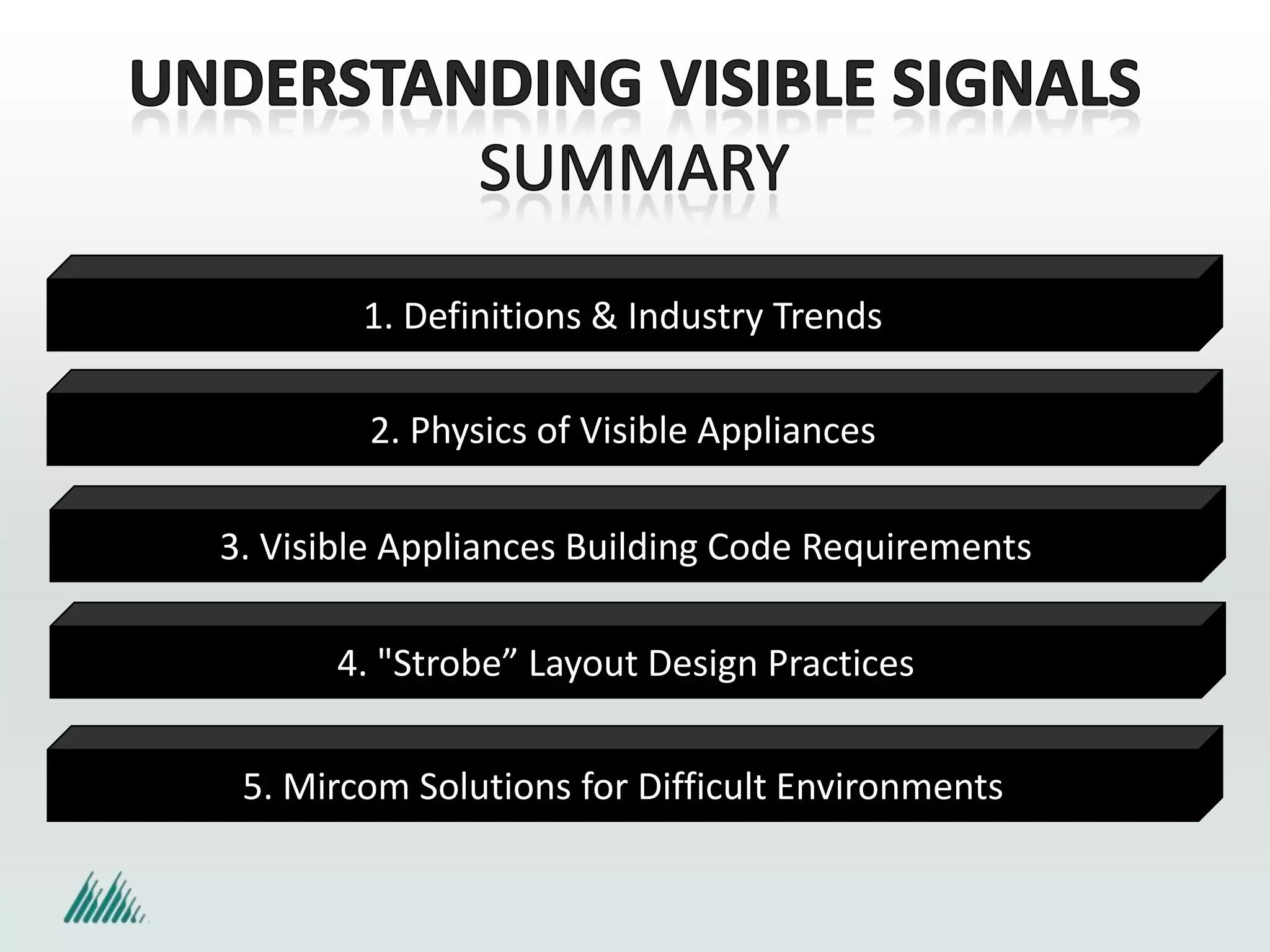 UNDERSTANDING VISIBLE SIGNALS
SUMMARY

1. Definitions & Industry Trends

2. Physics of Visible Appliances

3. Visible Appliances Building Code Requirements

4. "Strobe” Layout Design Practices

5. Mircom Solutions for Difficult Environments